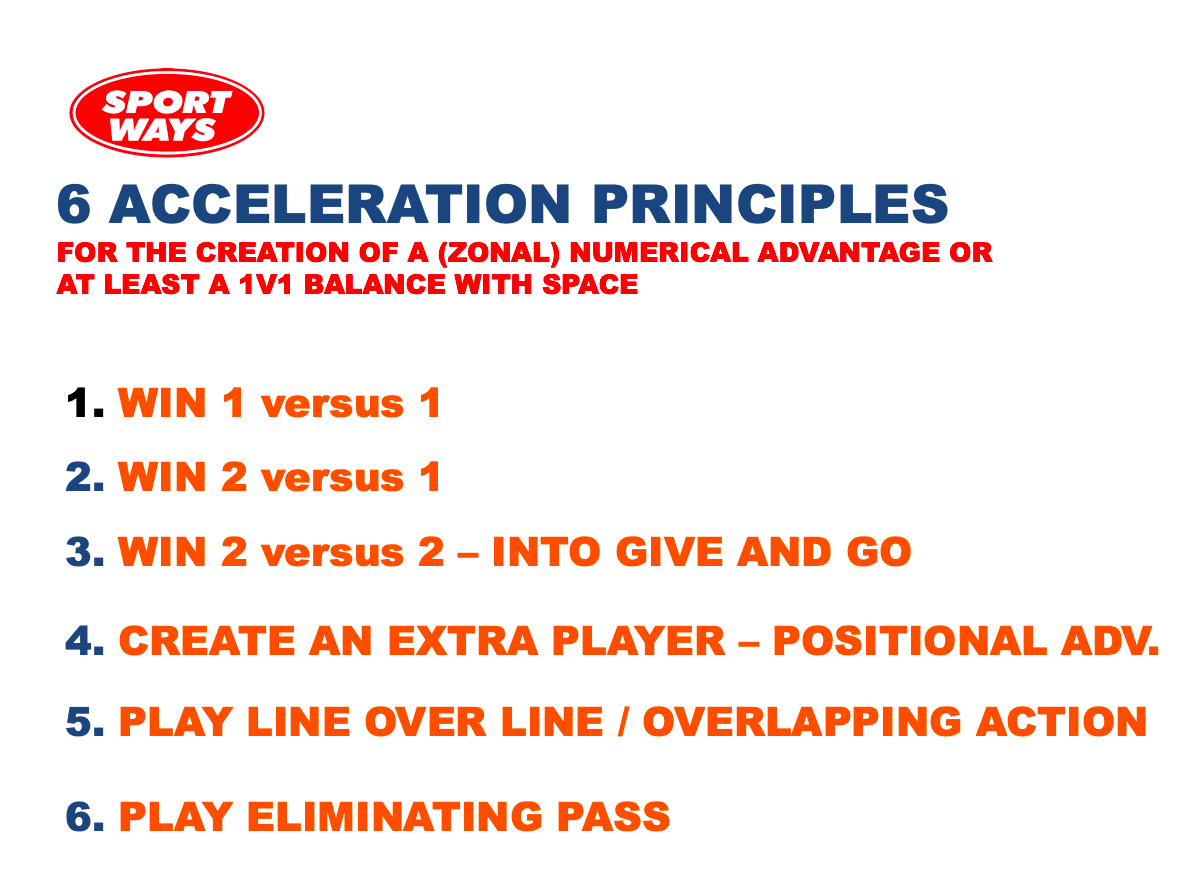 SPORT WAYS

6 ACCELERATION PRINCIPLES
FOR THE CREATION OF A (ZONAL) NUMERICAL ADVANTAGE OR AT LEAST A 1V1 BALANCE WITH SPACE

1. WIN 1 versus 1

2. WIN 2 versus 1

3. WIN 2 versus 2 – INTO GIVE AND GO

4. CREATE AN EXTRA PLAYER – POSITIONAL ADV.

5. PLAY LINE OVER LINE / OVERLAPPING ACTION

6. PLAY ELIMINATING PASS